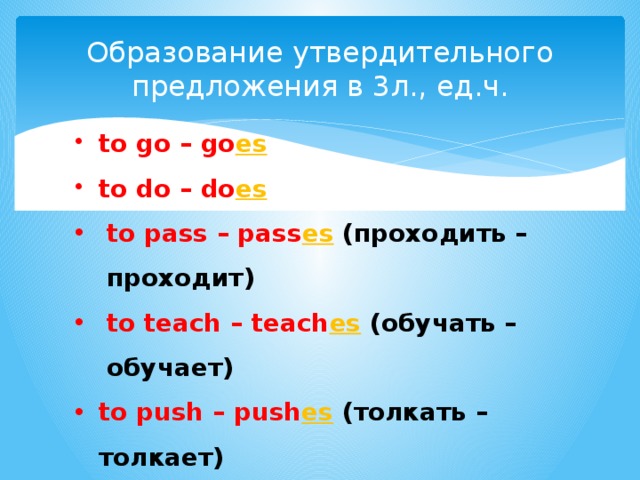 Образование утвердительного предложения в 3л., ед.ч.

• to go – goes
• to do – does
• to pass – passes (проходить – проходит)
• to teach – teaches (обучать – обучает)
• to push – pushes (толкать – толкает)